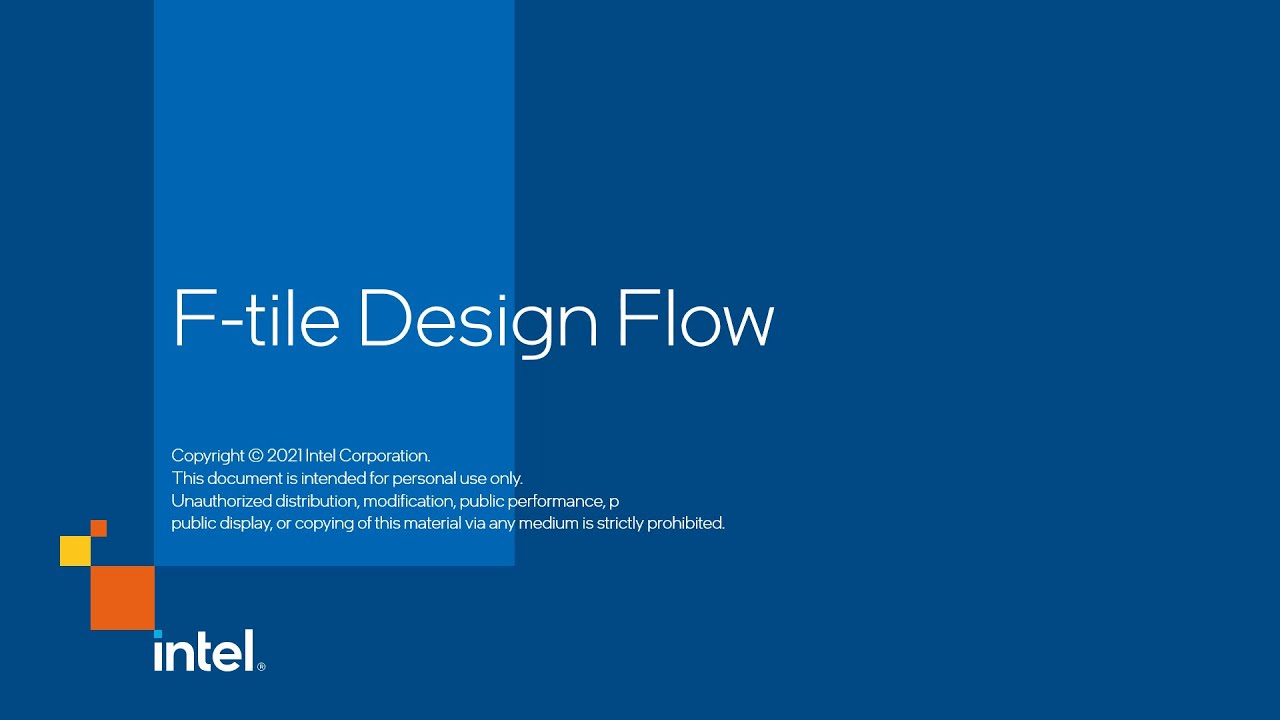 F-tile Design Flow

Copyright © 2021 Intel Corporation.
This document is intended for personal use only.
Unauthorized distribution, modification, public performance, p
public display, or copying of this material via any medium is strictly prohibited.

intel®